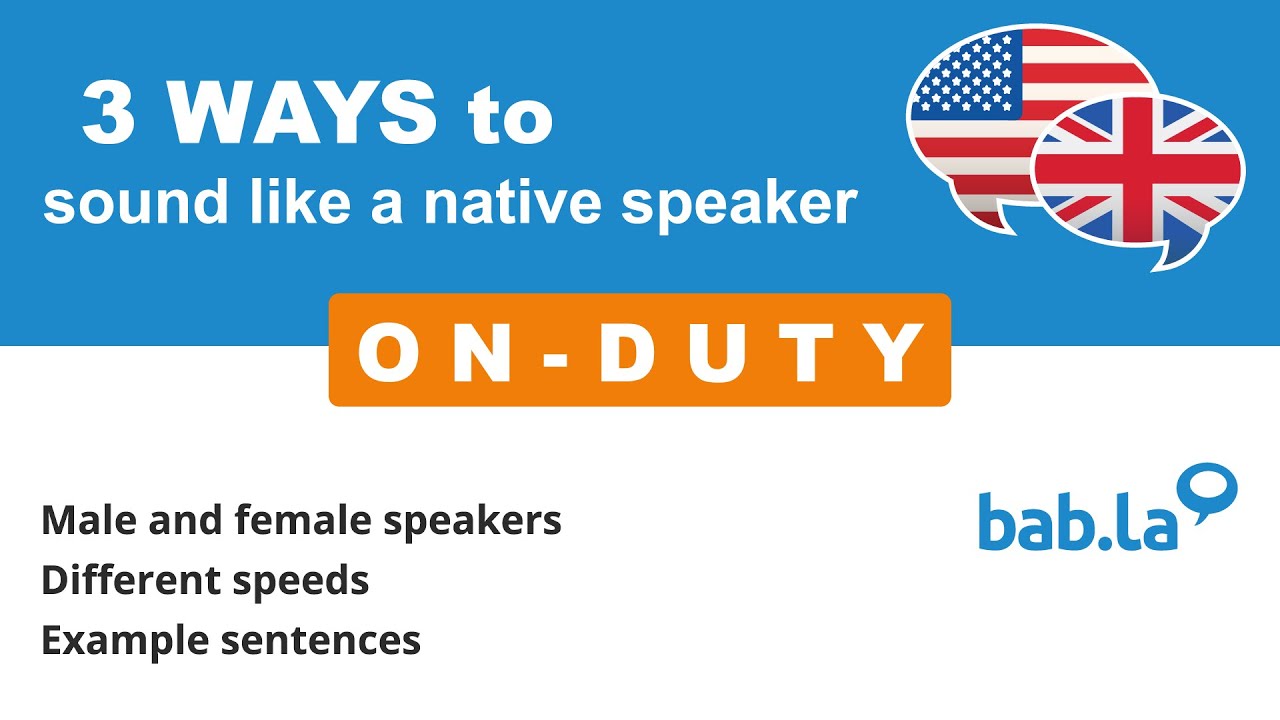 3 WAYS to
sound like a native speaker

ON-DUTY

Male and female speakers
Different speeds
Example sentences

bab.la